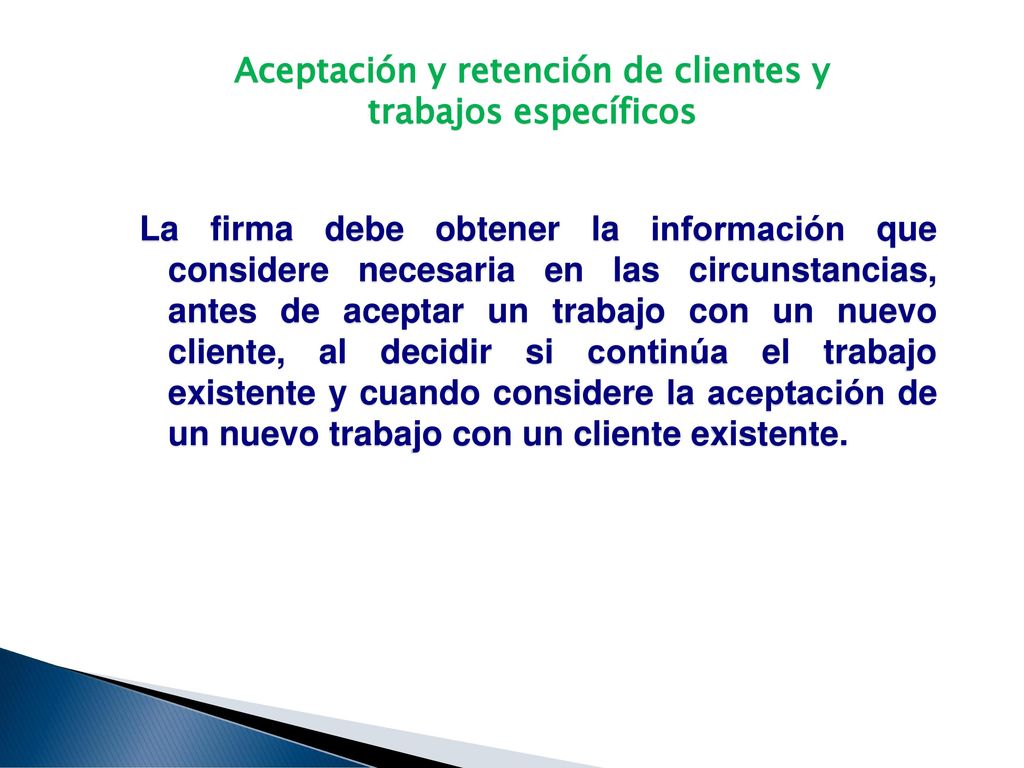 Aceptación y retención de clientes y trabajos específicos

La firma debe obtener la información que considere necesaria en las circunstancias, antes de aceptar un trabajo con un nuevo cliente, al decidir si continúa el trabajo existente y cuando considere la aceptación de un nuevo trabajo con un cliente existente.